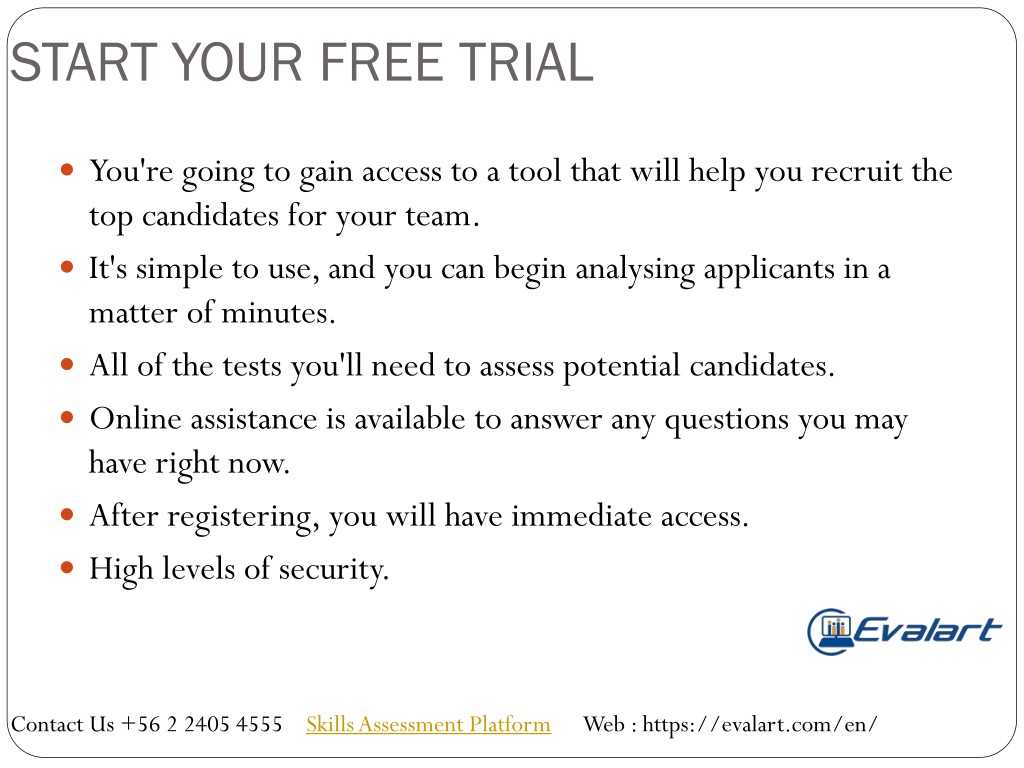 START YOUR FREE TRIAL

- You're going to gain access to a tool that will help you recruit the top candidates for your team.
- It's simple to use, and you can begin analysing applicants in a matter of minutes.
- All of the tests you'll need to assess potential candidates.
- Online assistance is available to answer any questions you may have right now.
- After registering, you will have immediate access.
- High levels of security.

Evalart

Contact Us +56 2 2405 4555 Skills Assessment Platform Web : https://evalart.com/en/